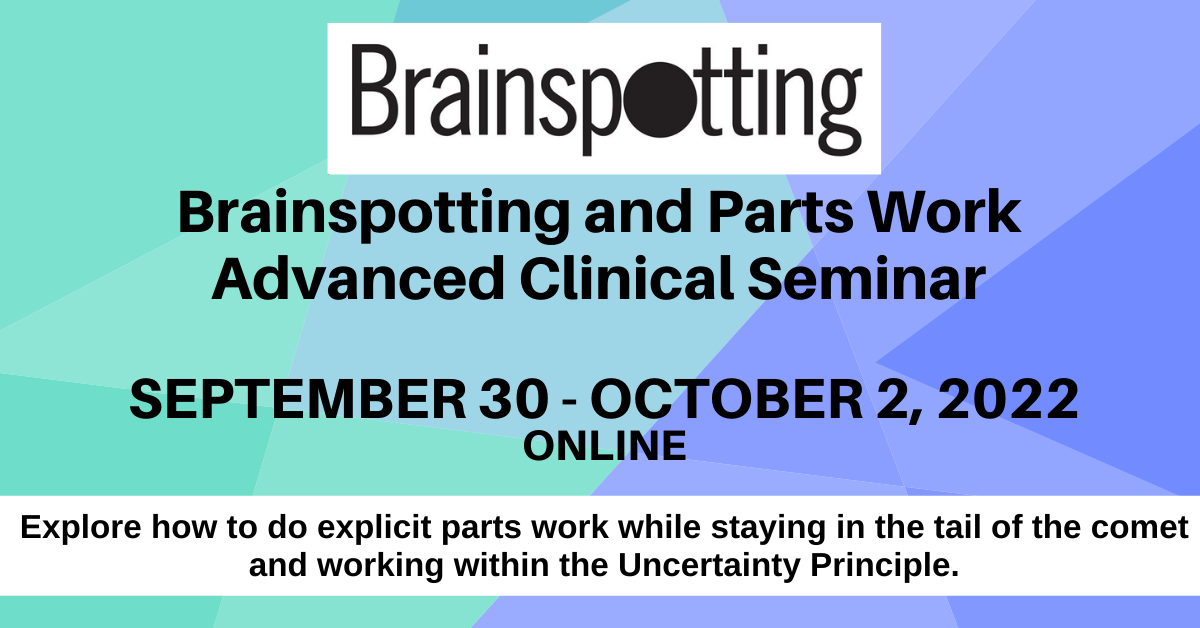 Brainspotting

Brainspotting and Parts Work
Advanced Clinical Seminar

SEPTEMBER 30 - OCTOBER 2, 2022
ONLINE

Explore how to do explicit parts work while staying in the tail of the comet and working within the Uncertainty Principle.